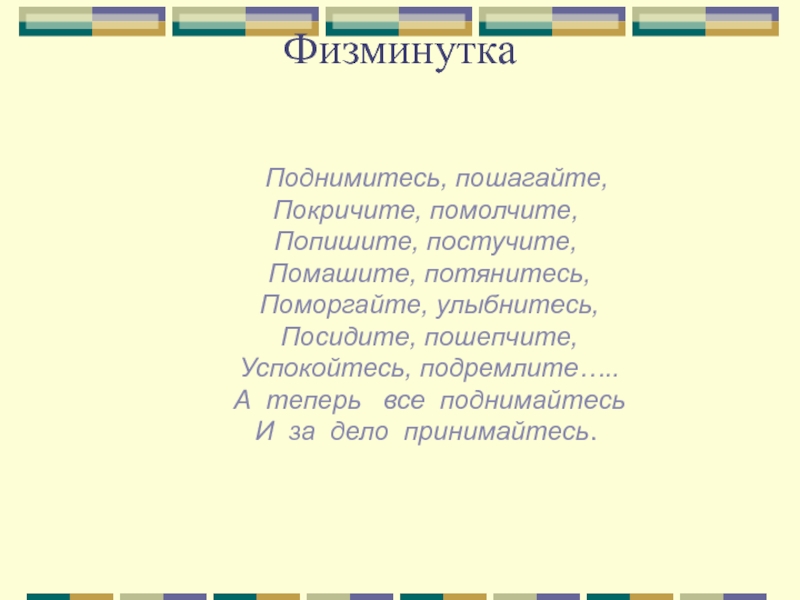 Физминутка

Поднимитесь, пошагайте,
Покричите, помолчите,
Попишите, постучите,
Помашите, потянитесь,
Поморгайте, улыбнитесь,
Посидите, пошепчите,
Успокойтесь, подремлите…..
А теперь все поднимайтесь
И за дело принимайтесь.